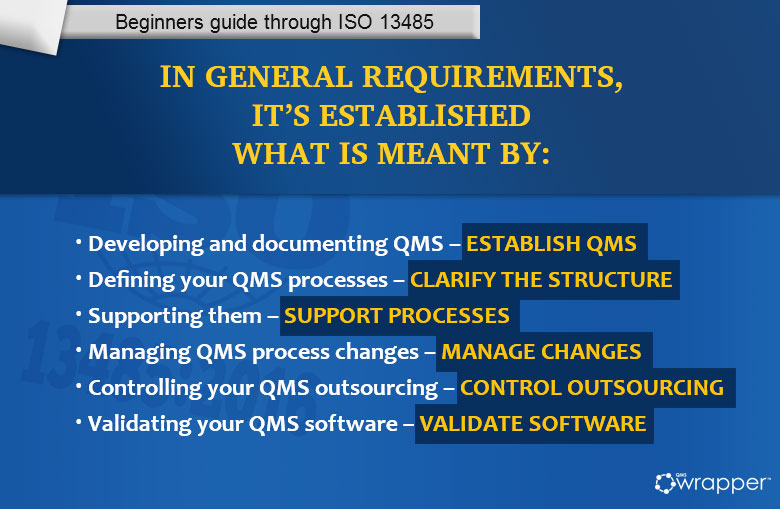 Beginners guide through ISO 13485

IN GENERAL REQUIREMENTS, IT'S ESTABLISHED WHAT IS MEANT BY:

• Developing and documenting QMS – ESTABLISH QMS
• Defining your QMS processes – CLARIFY THE STRUCTURE
• Supporting them – SUPPORT PROCESSES
• Managing QMS process changes – MANAGE CHANGES
• Controlling your QMS outsourcing – CONTROL OUTSOURCING
• Validating your QMS software – VALIDATE SOFTWARE

QMS wrapper